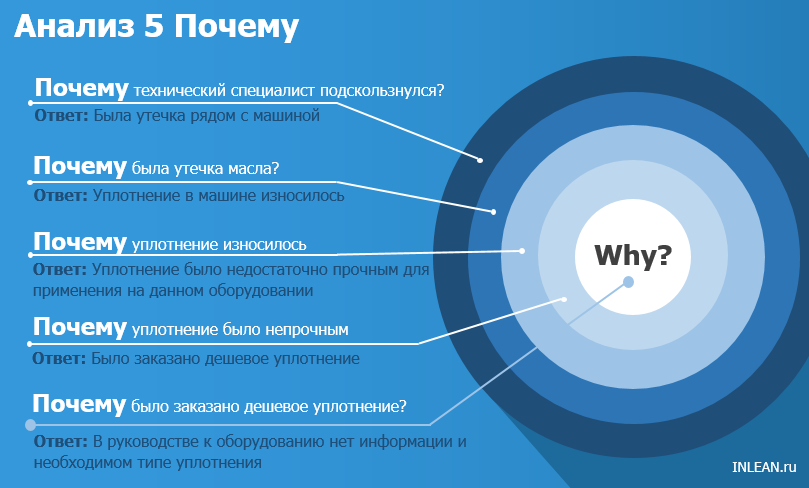 Анализ 5 Почему

Почему технический специалист подскользнулся?
Ответ: Была утечка рядом с машиной

Почему была утечка масла?
Ответ: Уплотнение в машине износилось

Почему уплотнение износилось
Ответ: Уплотнение было недостаточно прочным для применения на данном оборудовании

Почему уплотнение было непрочным
Ответ: Было заказано дешевое уплотнение

Почему было заказано дешевое уплотнение?
Ответ: В руководстве к оборудованию нет информации и необходимом типе уплотнения

Why?

INLEAN.ru